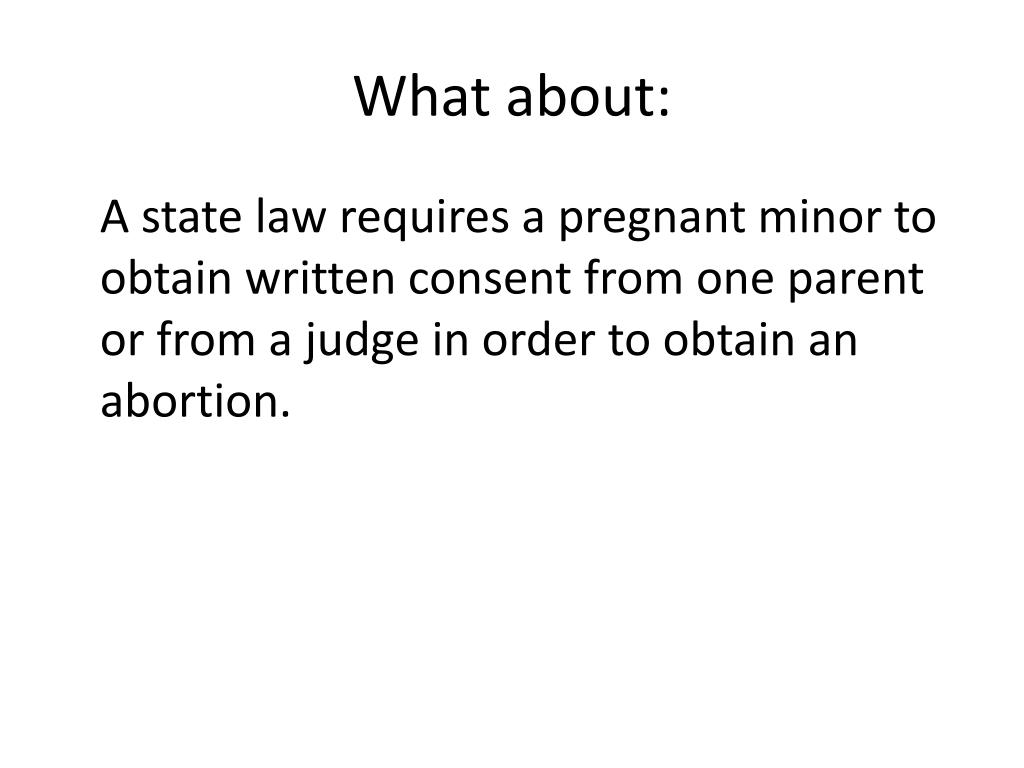 What about:

A state law requires a pregnant minor to obtain written consent from one parent or from a judge in order to obtain an abortion.